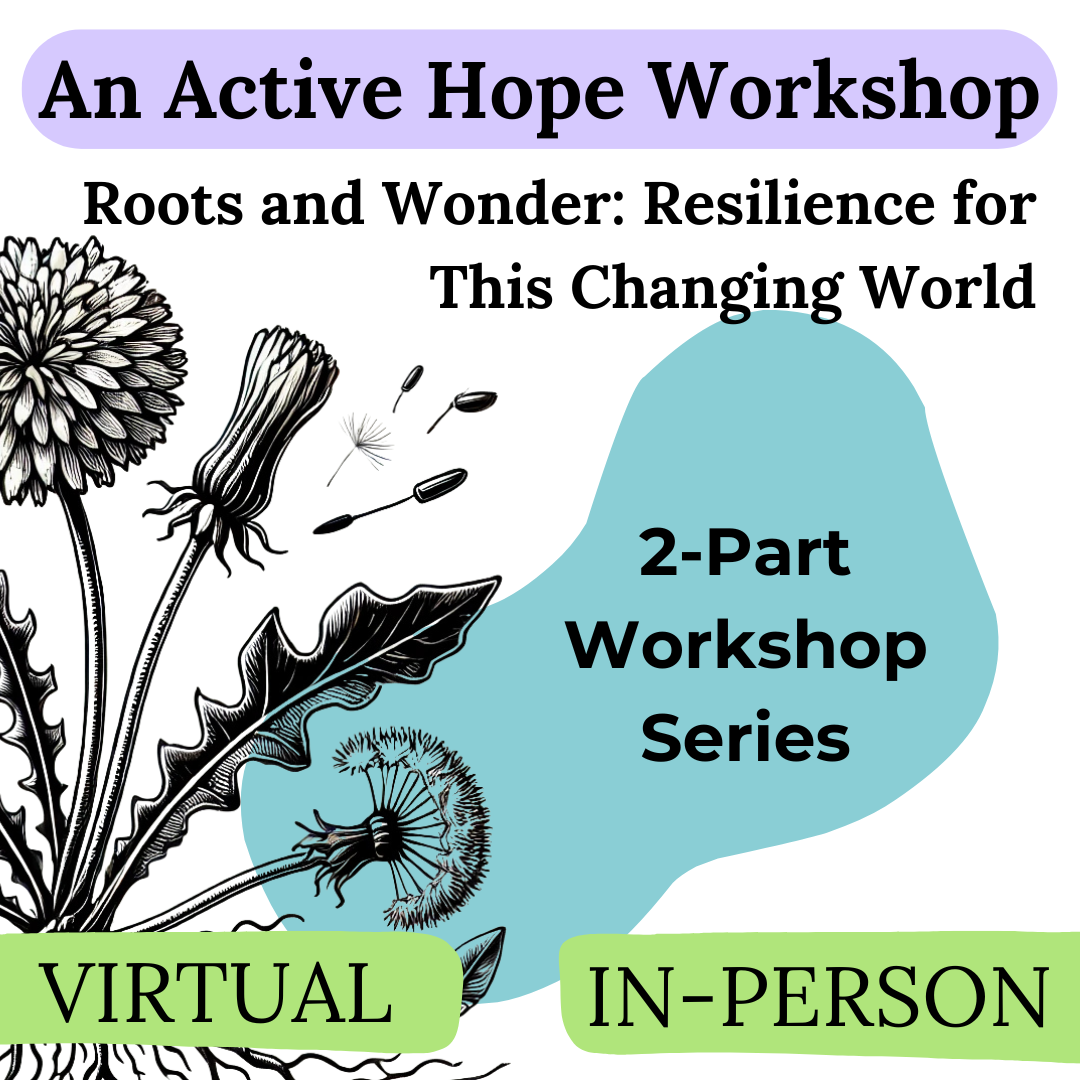 An Active Hope Workshop

Roots and Wonder: Resilience for This Changing World

2-Part Workshop Series

VIRTUAL

IN-PERSON